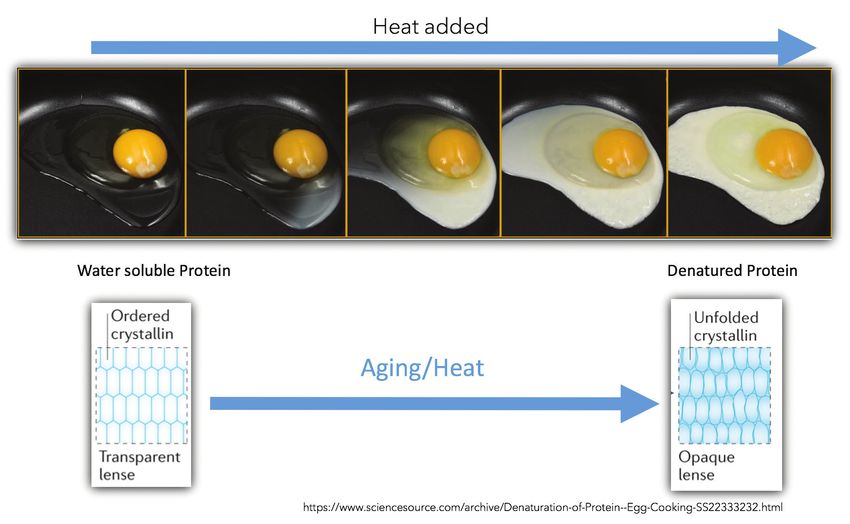 Heat added

Water soluble Protein

Denatured Protein

Ordered crystallin

Transparent lense

Aging/Heat

Unfolded crystallin

Opaque lense

https://www.sciencesource.com/archive/Denaturation-of-Protein--Egg-Cooking-SS22333232.html